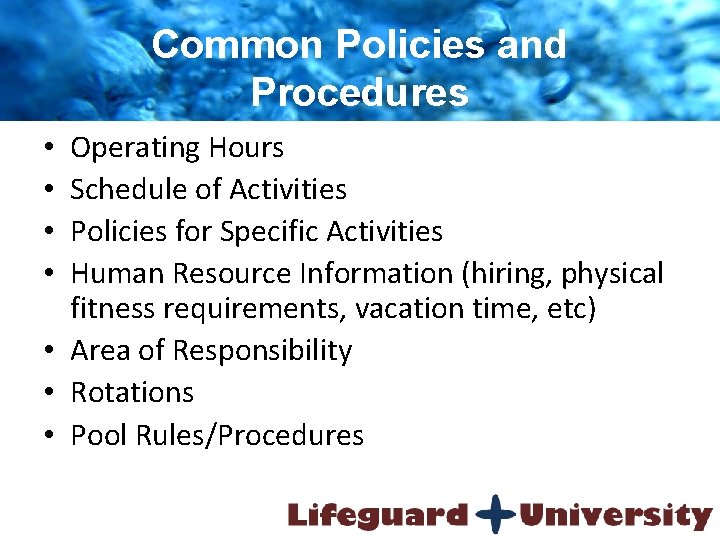 Common Policies and Procedures

• Operating Hours
• Schedule of Activities
• Policies for Specific Activities
• Human Resource Information (hiring, physical fitness requirements, vacation time, etc)
• Area of Responsibility
• Rotations
• Pool Rules/Procedures

Lifeguard University